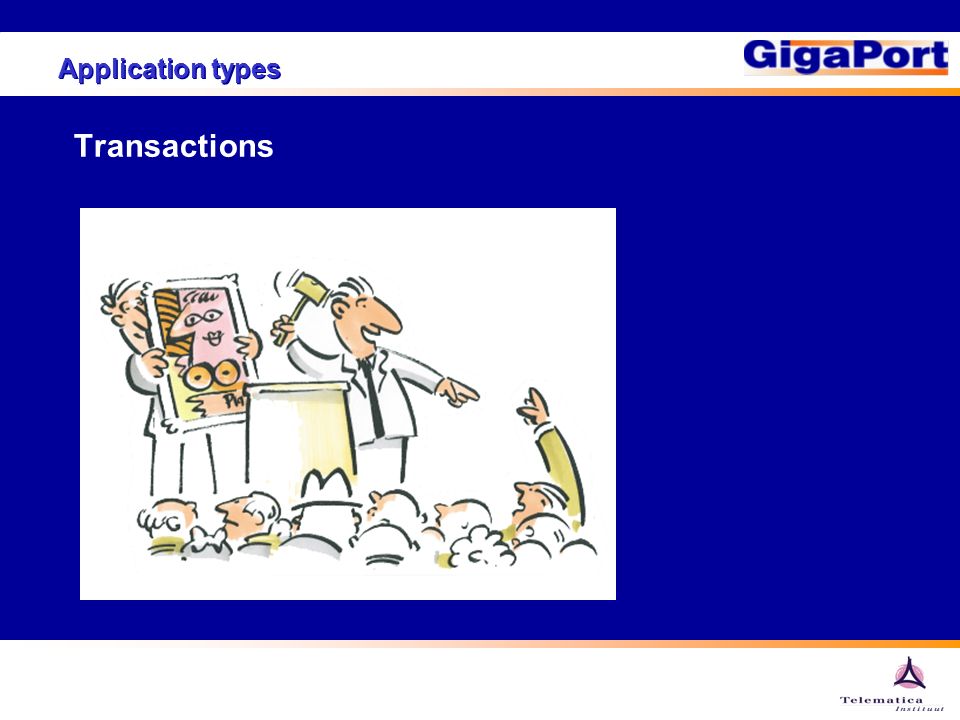 Application types

GigaPort

Transactions

Telematica
Instituut